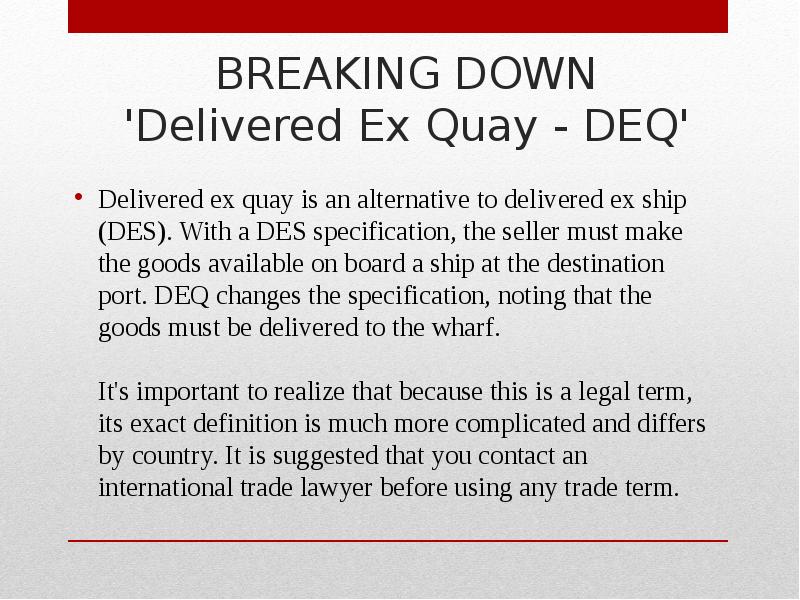 BREAKING DOWN 'Delivered Ex Quay - DEQ'

• Delivered ex quay is an alternative to delivered ex ship (DES). With a DES specification, the seller must make the goods available on board a ship at the destination port. DEQ changes the specification, noting that the goods must be delivered to the wharf.

It's important to realize that because this is a legal term, its exact definition is much more complicated and differs by country. It is suggested that you contact an international trade lawyer before using any trade term.